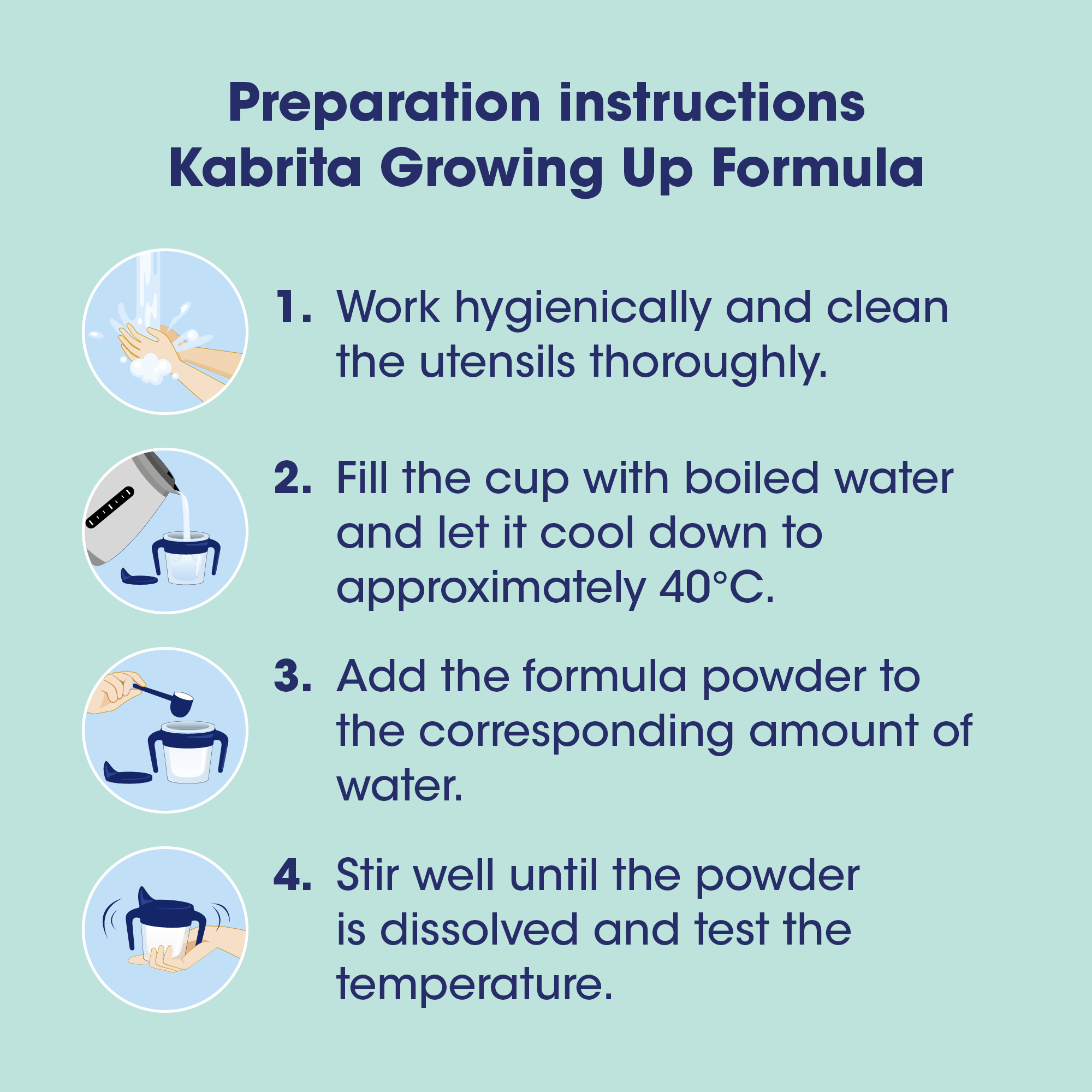 Preparation instructions
Kabrita Growing Up Formula

1. Work hygienically and clean the utensils thoroughly.

2. Fill the cup with boiled water and let it cool down to approximately 40°C.

3. Add the formula powder to the corresponding amount of water.

4. Stir well until the powder is dissolved and test the temperature.